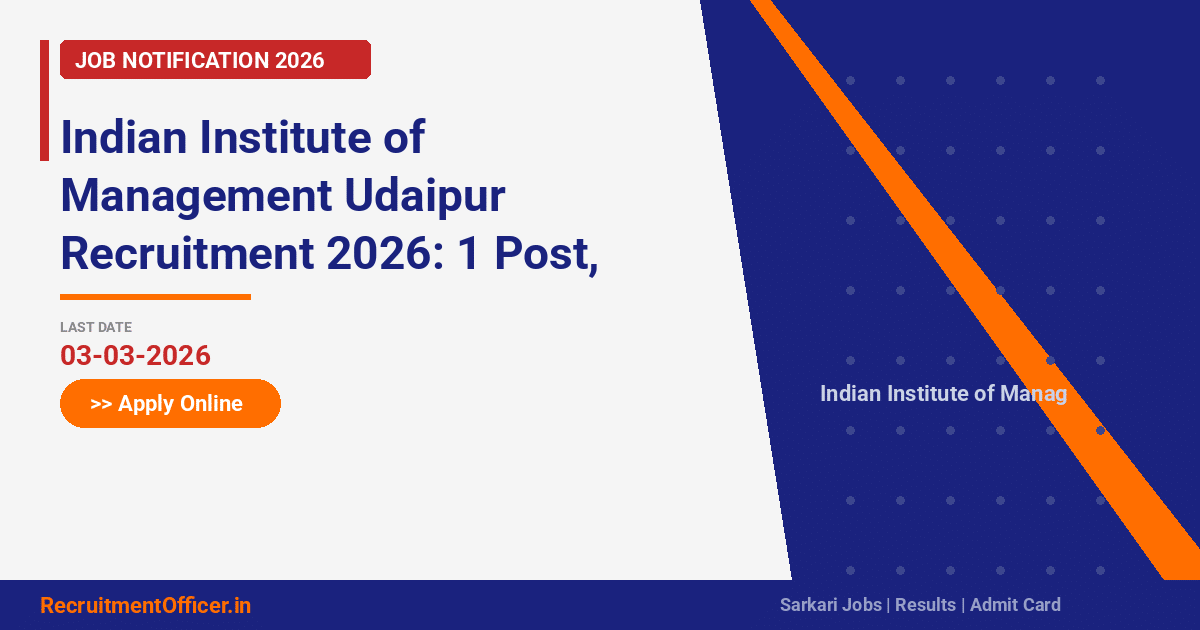 JOB NOTIFICATION 2026

Indian Institute of Management Udaipur Recruitment 2026: 1 Post,

LAST DATE
03-03-2026

>> Apply Online

Indian Institute of Manag

RecruitmentOfficer.in

Sarkari Jobs | Results | Admit Card